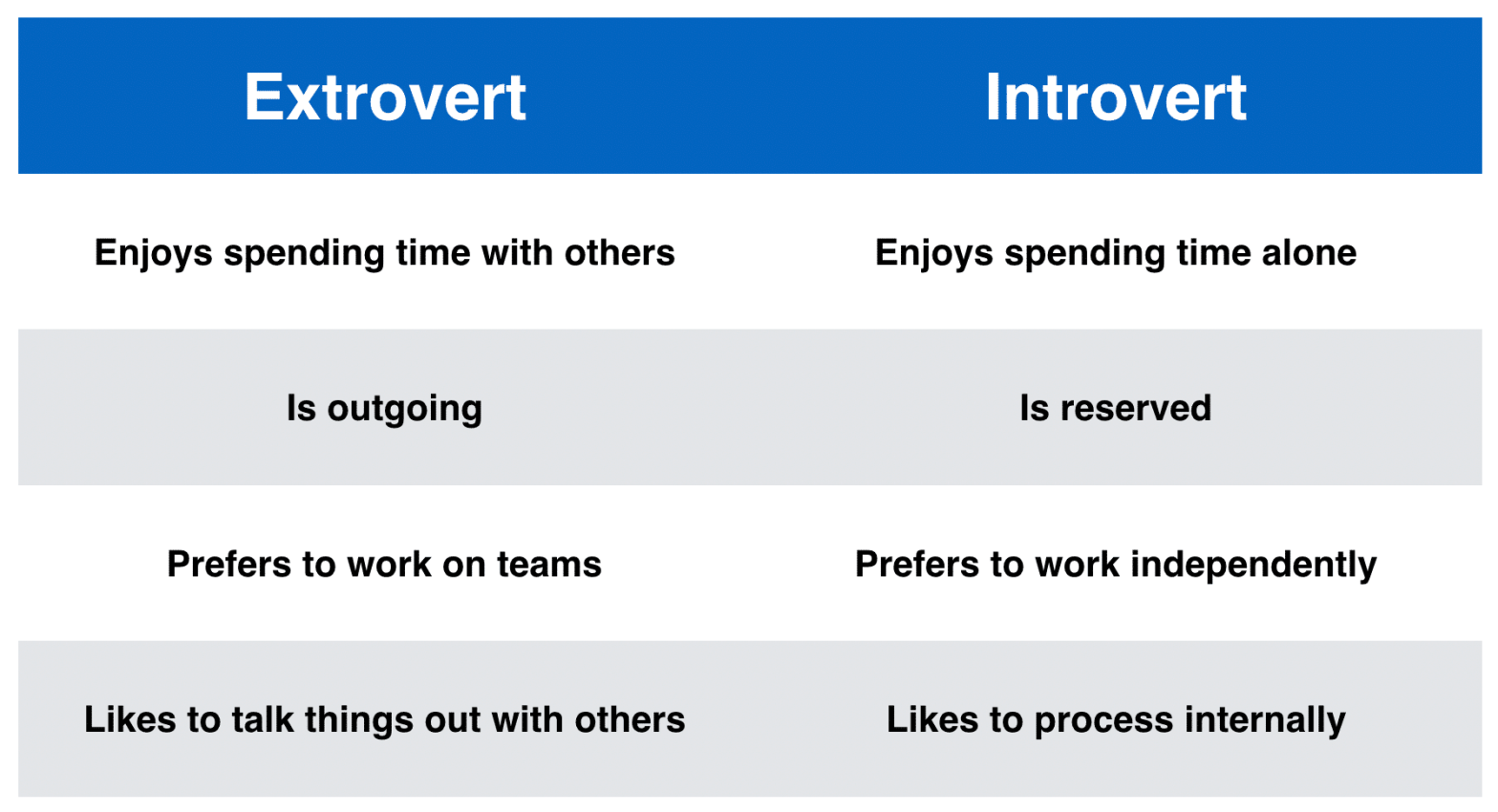 | Extrovert | Introvert |
|---|---|
| Enjoys spending time with others | Enjoys spending time alone |
| Is outgoing | Is reserved |
| Prefers to work on teams | Prefers to work independently |
| Likes to talk things out with others | Likes to process internally |